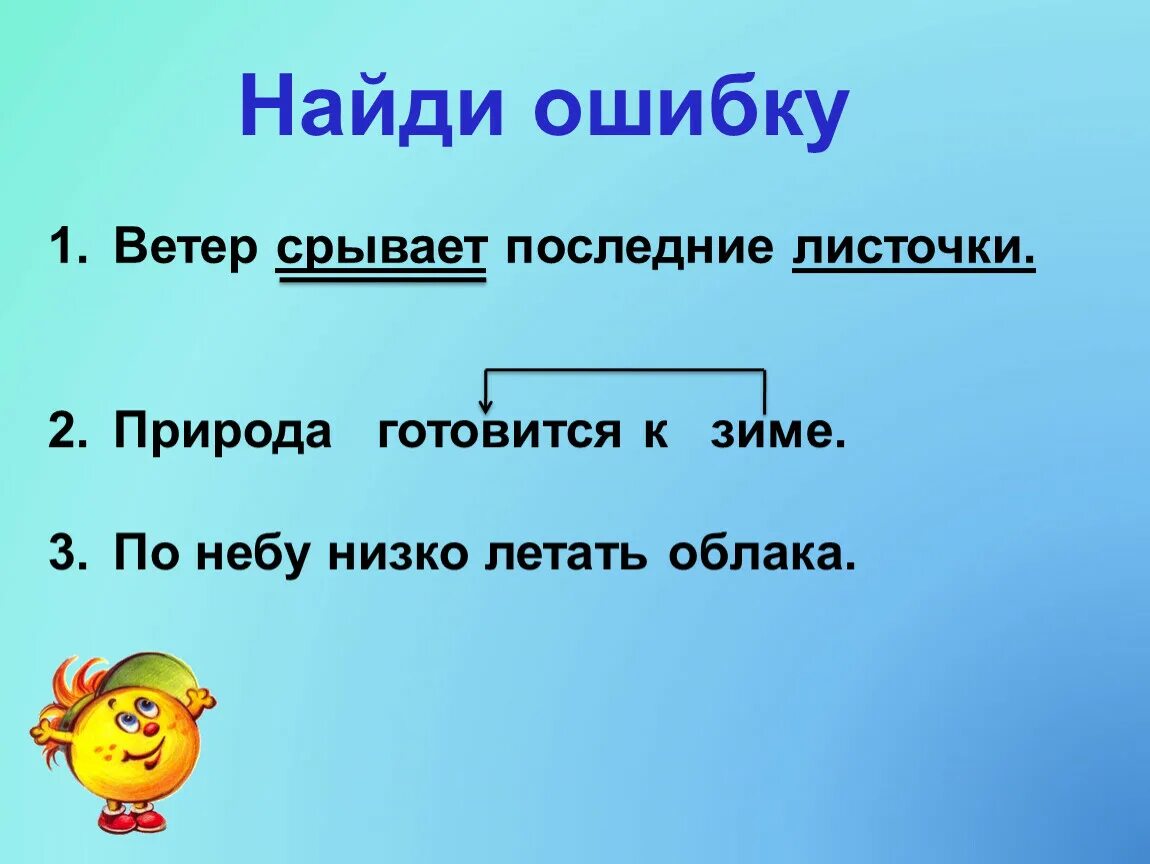 Найди ошибку

1. Ветер срывает последние листочки.

2. Природа готовится к зиме.

3. По небу низко летать облака.